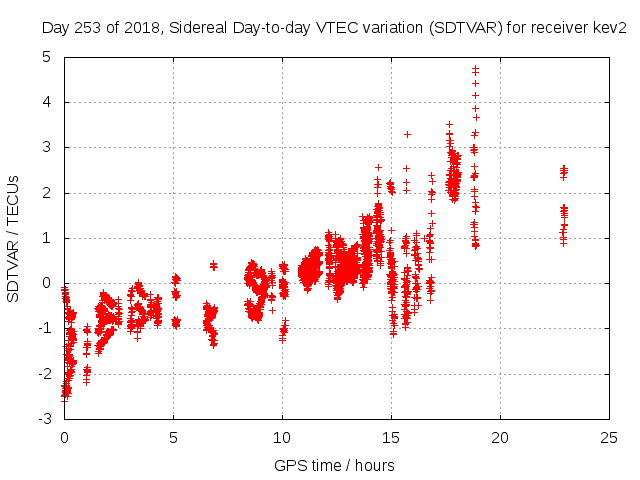 Day 253 of 2018, Sidereal Day-to-day VTEC variation (SDTVAR) for receiver kev2

SDTVAR / TECUs

5
4
3
2
1
0
-1
-2
-3

0 5 10 15 20 25

GPS time / hours